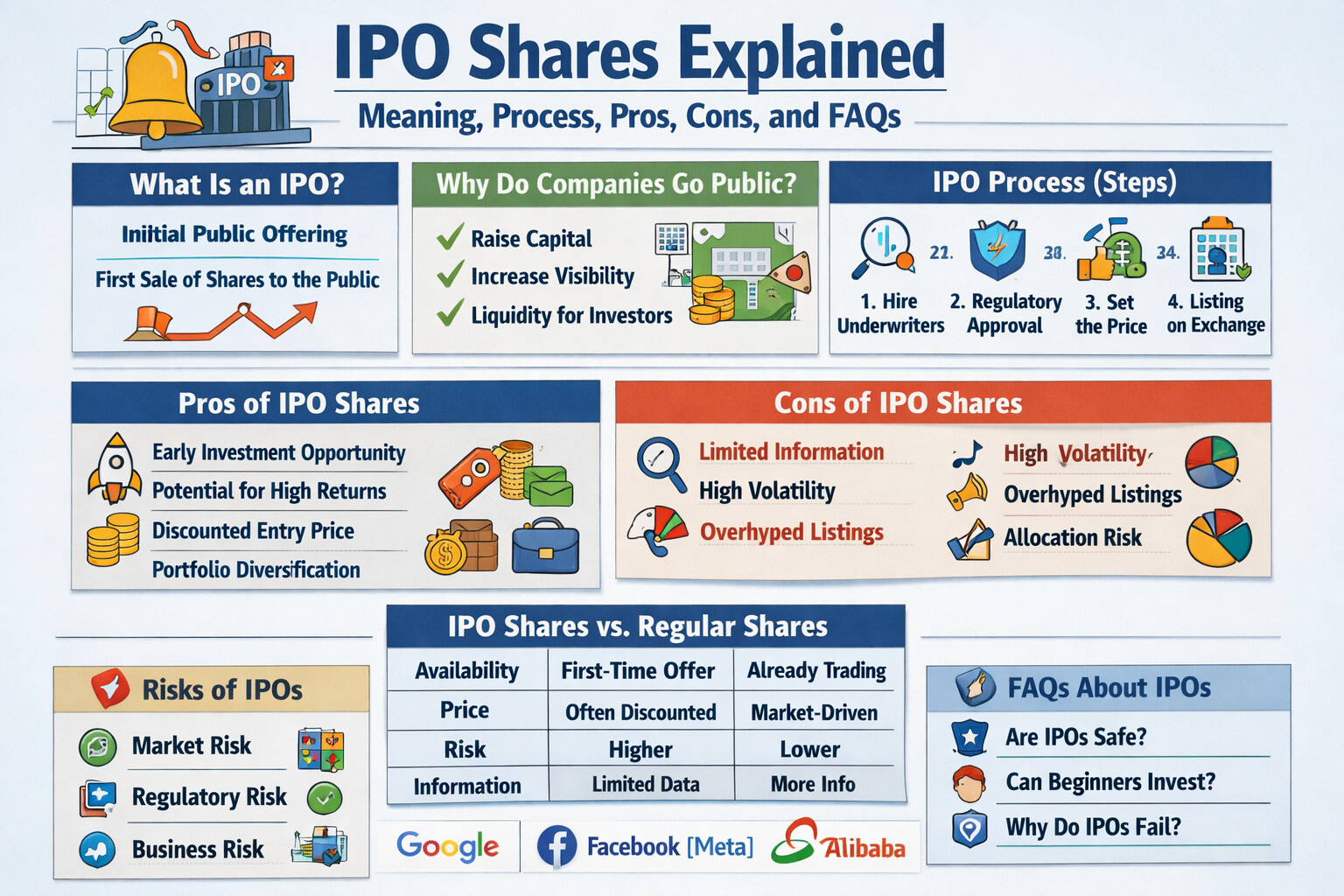 IPO

IPO Shares Explained

Meaning, Process, Pros, Cons, and FAQs

What Is an IPO?

Initial Public Offering

First Sale of Shares to the Public

Why Do Companies Go Public?

Raise Capital

Increase Visibility

Liquidity for Investors

IPO Process (Steps)

22. 38. 34.

1. Hire Underwriters

2. Regulatory Approval

3. Set the Price

4. Listing on Exchange

Pros of IPO Shares

Early Investment Opportunity

Potential for High Returns

Discounted Entry Price

Portfolio Diversification

Cons of IPO Shares

Limited Information

High Volatility

Overhyped Listings

High Volatility

Overhyped Listings

Allocation Risk

Risks of IPOs

Market Risk

Regulatory Risk

Business Risk

IPO Shares vs. Regular Shares

| Availability | First-Time Offer | Already Trading |
|---|---|---|
| Price | Often Discounted | Market-Driven |
| Risk | Higher | Lower |
| Information | Limited Data | More Info |

Google

Facebook [Meta]

Alibaba

FAQs About IPOs

Are IPOs Safe?

Can Beginners Invest?

Why Do IPOs Fail?